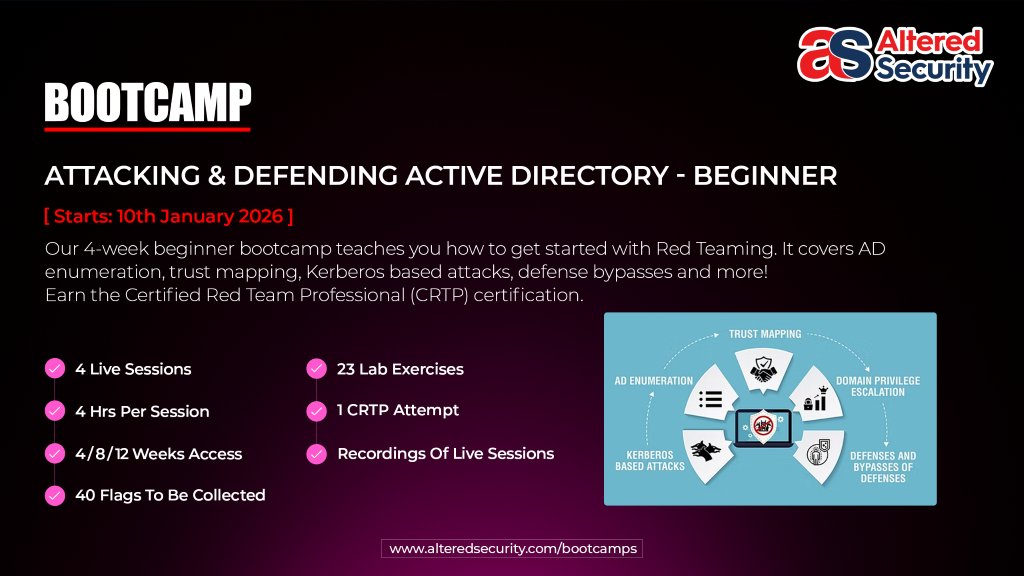 as Altered Security

BOOTCAMP

ATTACKING & DEFENDING ACTIVE DIRECTORY - BEGINNER

[ Starts: 10th January 2026 ]

Our 4-week beginner bootcamp teaches you how to get started with Red Teaming. It covers AD enumeration, trust mapping, Kerberos based attacks, defense bypasses and more!
Earn the Certified Red Team Professional (CRTP) certification.

4 Live Sessions

4 Hrs Per Session

4/8/12 Weeks Access

40 Flags To Be Collected

23 Lab Exercises

1 CRTP Attempt

Recordings Of Live Sessions

TRUST MAPPING

AD ENUMERATION

DOMAIN PRIVILEGE ESCALATION

KERBEROS BASED ATTACKS

DEFENSES AND BYPASSES OF DEFENSES

www.alteredsecurity.com/bootcamps